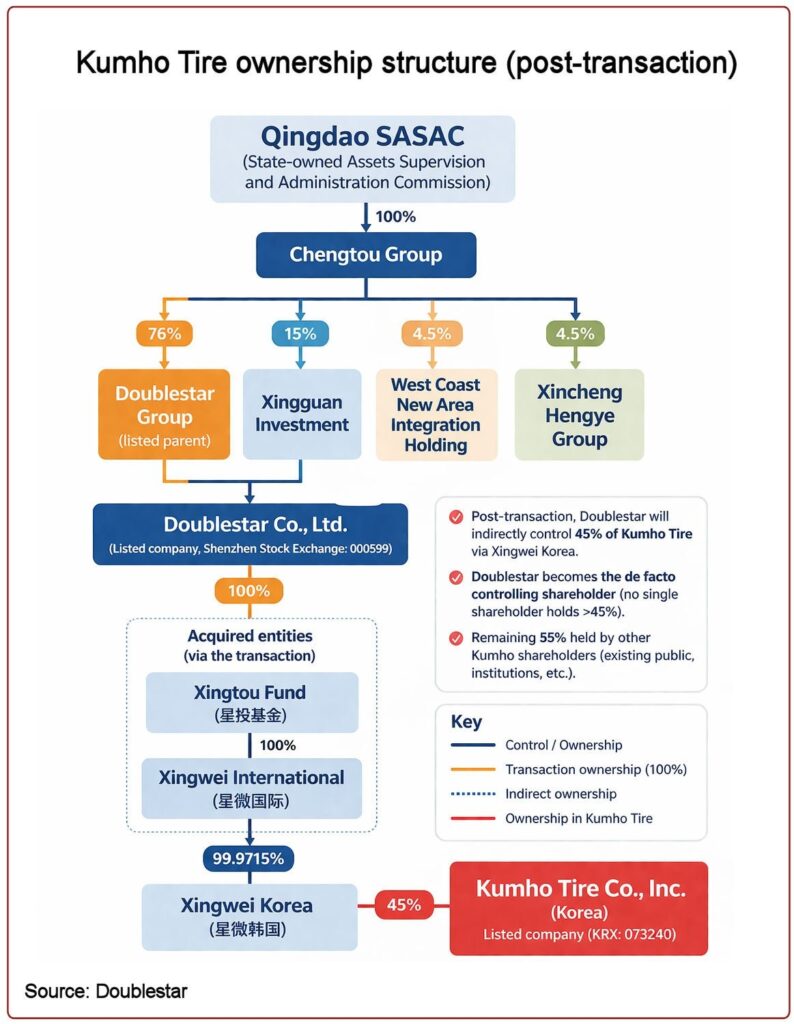 Kumho Tire ownership structure (post-transaction)

Qingdao SASAC
(State-owned Assets Supervision and Administration Commission)

100%

Chengtou Group

76%
15%
4.5%
4.5%

Doublestar Group
(listed parent)

Xingguan Investment

West Coast New Area Integration Holding

Xincheng Hengye Group

Doublestar Co., Ltd.
(Listed company, Shenzhen Stock Exchange: 000599)

100%

Acquired entities
(via the transaction)

Xingtou Fund
(星投基金)

100%

Xingwei International
(星微国际)

99.9715%

Xingwei Korea
(星微韩国)

45%

Kumho Tire Co., Inc.
(Korea)
Listed company (KRX: 073240)

Post-transaction, Doublestar will indirectly control 45% of Kumho Tire via Xingwei Korea.

Doublestar becomes the de facto controlling shareholder (no single shareholder holds >45%).

Remaining 55% held by other Kumho shareholders (existing public, institutions, etc.).

Key
Control / Ownership
Transaction ownership (100%)
Indirect ownership
Ownership in Kumho Tire

Source: Doublestar